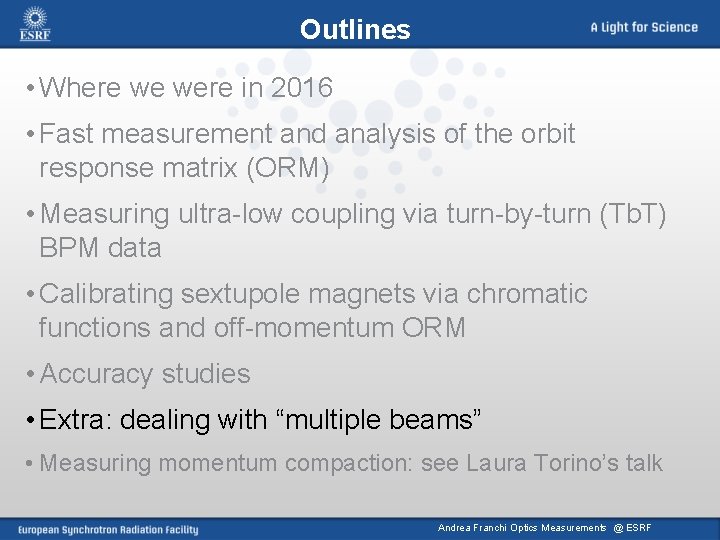 ESRF

Outlines

A Light for Science

• Where we were in 2016

• Fast measurement and analysis of the orbit response matrix (ORM)

• Measuring ultra-low coupling via turn-by-turn (TbT) BPM data

• Calibrating sextupole magnets via chromatic functions and off-momentum ORM

• Accuracy studies

• Extra: dealing with “multiple beams”

• Measuring momentum compaction: see Laura Torino’s talk

European Synchrotron Radiation Facility

Andrea Franchi Optics Measurements @ ESRF